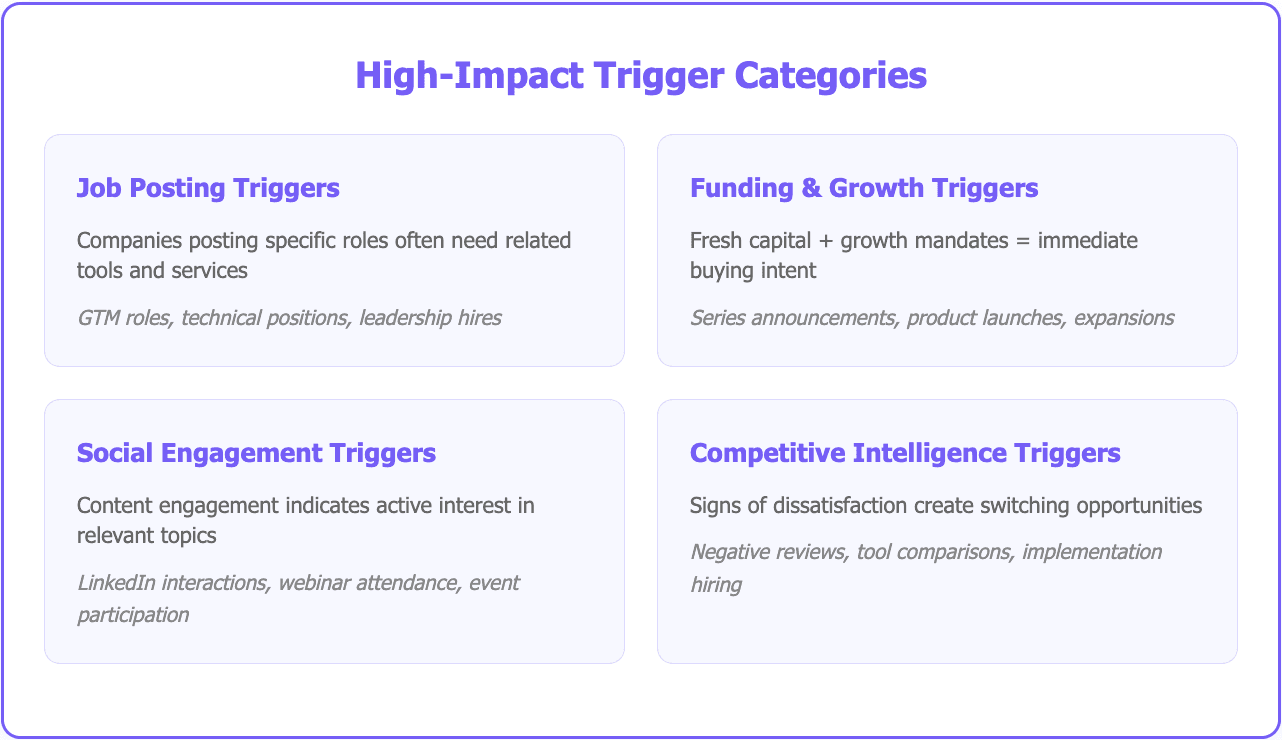 High-Impact Trigger Categories

Job Posting Triggers

Companies posting specific roles often need related tools and services

GTM roles, technical positions, leadership hires

Funding & Growth Triggers

Fresh capital + growth mandates = immediate buying intent

Series announcements, product launches, expansions

Social Engagement Triggers

Content engagement indicates active interest in relevant topics

LinkedIn interactions, webinar attendance, event participation

Competitive Intelligence Triggers

Signs of dissatisfaction create switching opportunities

Negative reviews, tool comparisons, implementation hiring